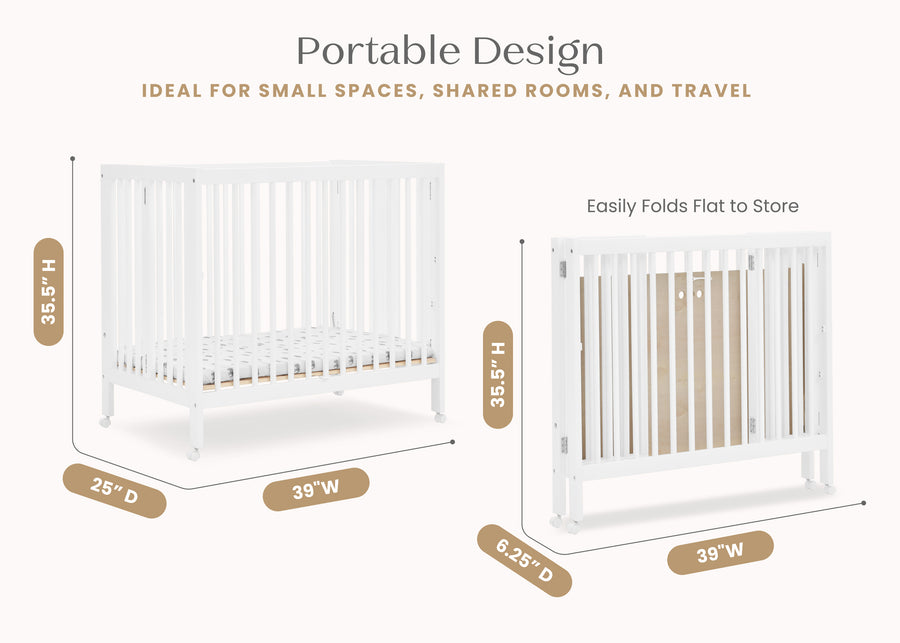 Portable Design
IDEAL FOR SMALL SPACES, SHARED ROOMS, AND TRAVEL

35.5" H

25" D

39"W

Easily Folds Flat to Store

35.5" H

6.25" D

39"W